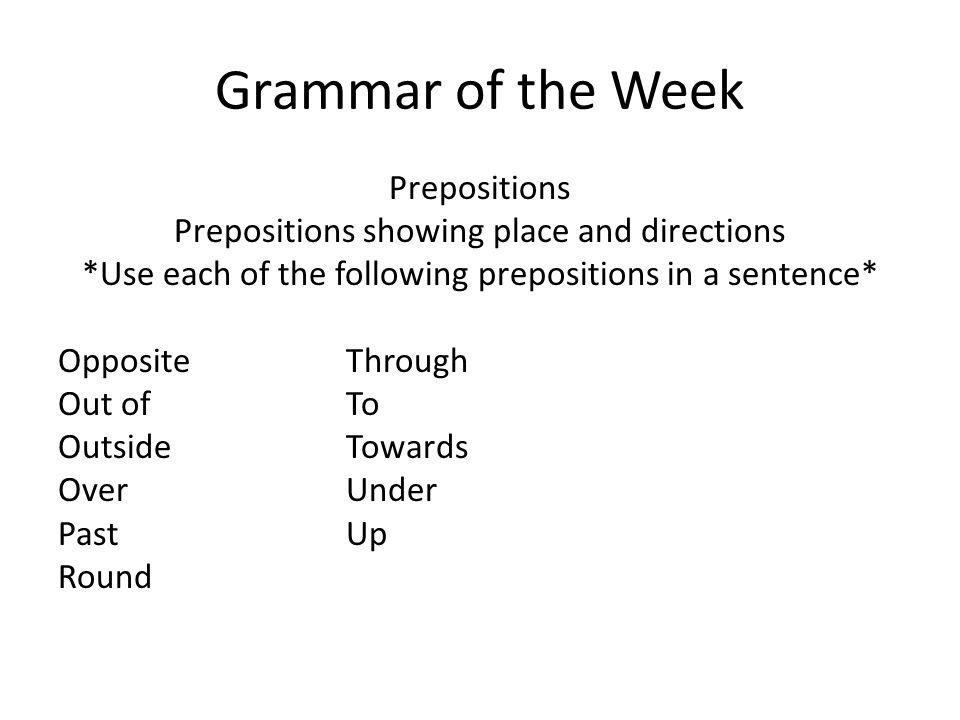 Grammar of the Week

Prepositions
Prepositions showing place and directions
*Use each of the following prepositions in a sentence*

Opposite
Out of
Outside
Over
Past
Round

Through
To
Towards
Under
Up